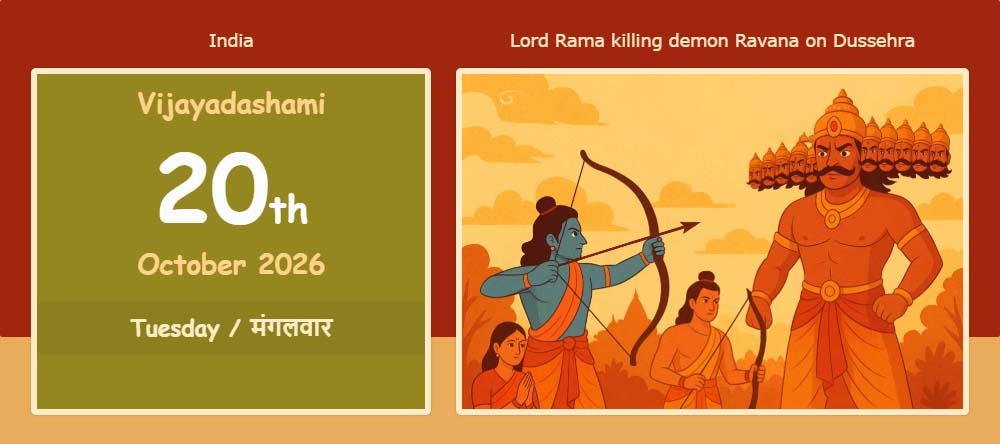 India

Vijayadashami

20th

October 2026

Tuesday / मंगलवार

Lord Rama killing demon Ravana on Dussehra